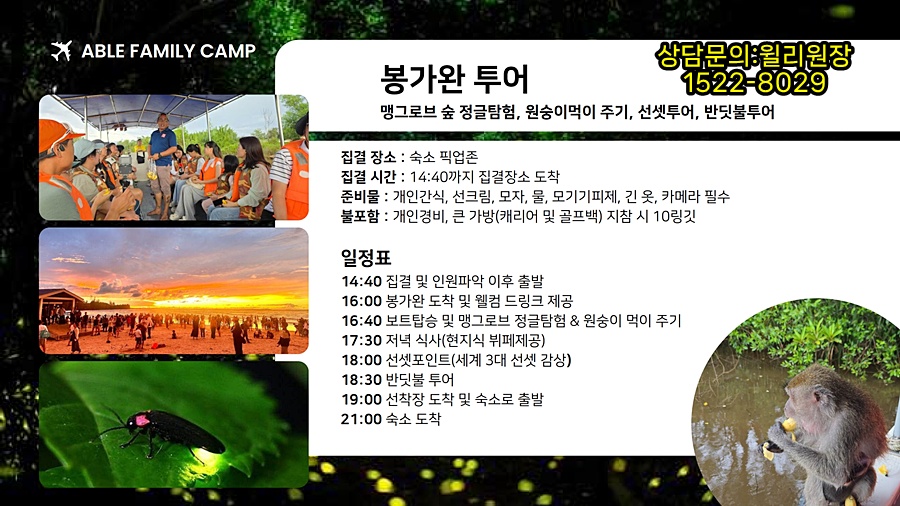 ABLE FAMILY CAMP

상담문의:윌리원장
1522-8029

봉가완 투어

맹그로브 숲 정글탐험, 원숭이먹이 주기, 선셋투어, 반딧불투어

집결 장소 : 숙소 픽업존
집결 시간 : 14:40까지 집결장소 도착
준비물 : 개인간식, 선크림, 모자, 물, 모기기피제, 긴 옷, 카메라 필수
불포함 : 개인경비, 큰 가방(캐리어 및 골프백) 지참 시 10링깃

일정표
14:40 집결 및 인원파악 이후 출발
16:00 봉가완 도착 및 웰컴 드링크 제공
16:40 보트탑승 및 맹그로브 정글탐험 & 원숭이 먹이 주기
17:30 저녁 식사(현지식 뷔페제공)
18:00 선셋포인트(세계 3대 선셋 감상)
18:30 반딧불 투어
19:00 선착장 도착 및 숙소로 출발
21:00 숙소 도착